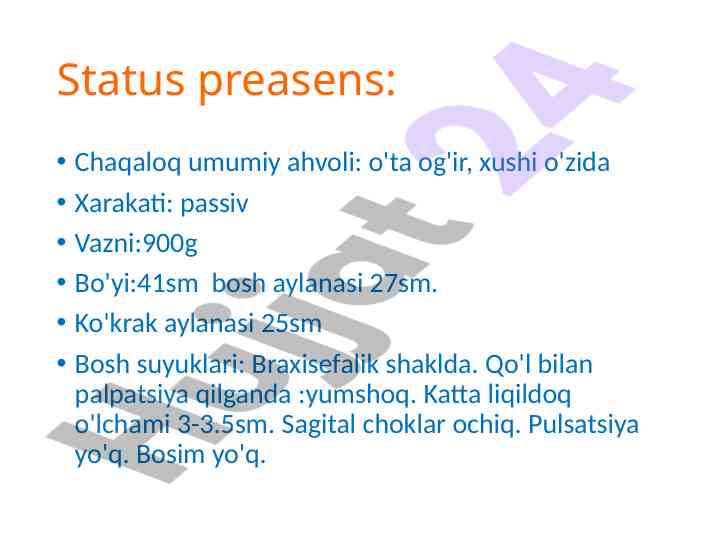 Status preasens:

• Chaqaloq umumiy ahvoli: o'ta og'ir, xushi o'zida

• Xarakati: passiv

• Vazni:900g

• Bo'yi:41sm bosh aylanasi 27sm.

• Ko'krak aylanasi 25sm

• Bosh suyuklari: Braxisefalik shaklda. Qo'l bilan palpatsiya qilganda :yumshoq. Katta liqildoq o'lchami 3-3.5sm. Sagital choklar ochiq. Pulsatsiya yo'q. Bosim yo'q.

Hujjat 24